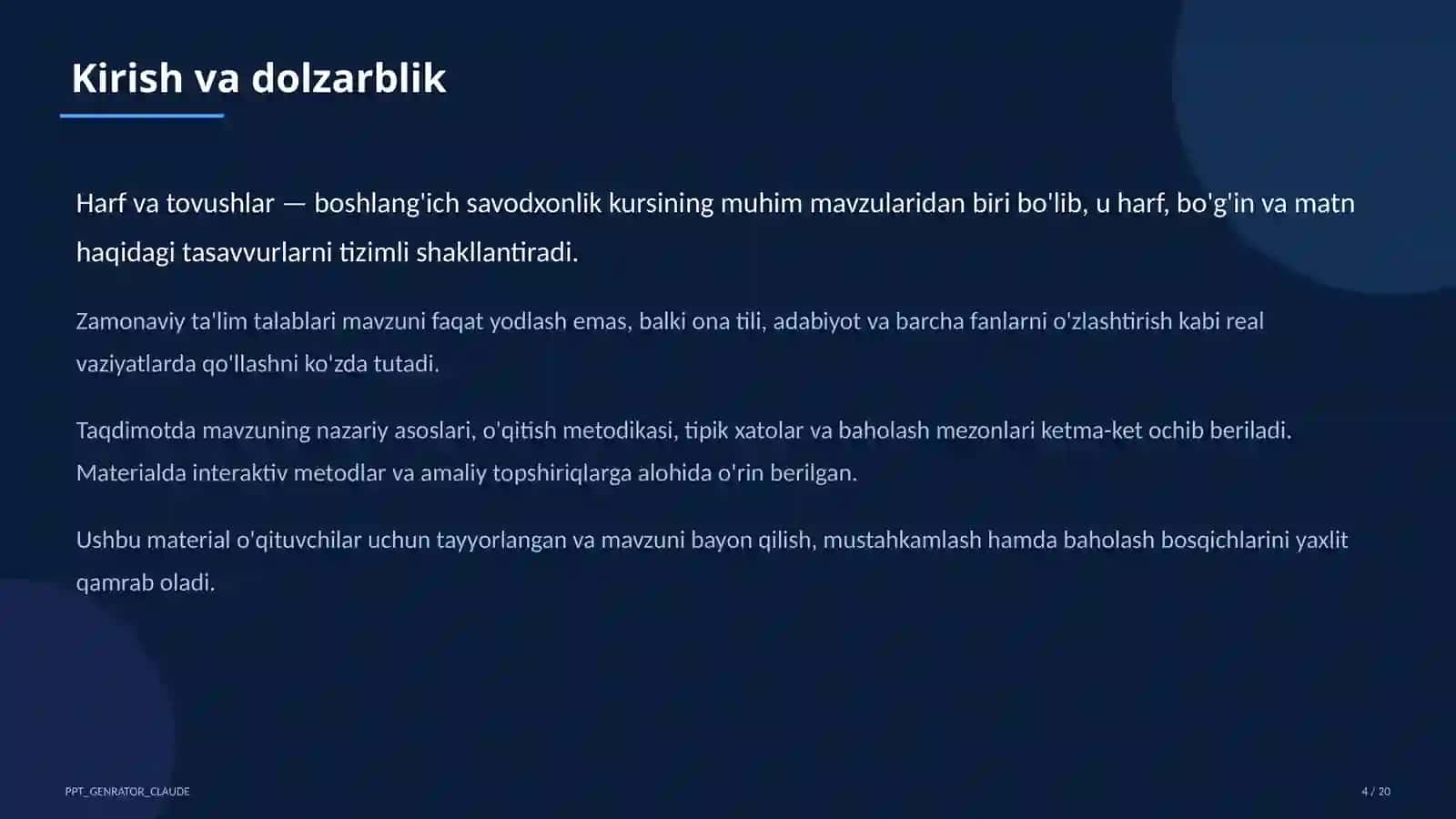 Kirish va dolzarblik

Harf va tovushlar — boshlang'ich savodxonlik kursining muhim mavzularidan biri bo'lib, u harf, bo'g'in va matn haqidagi tasavvurlarni tizimli shakllantiradi.

Zamonaviy ta'lim talablari mavzuni faqat yodlash emas, balki ona tili, adabiyot va barcha fanlarni o'zlashtirish kabi real vaziyatlarda qo'llashni ko'zda tutadi.

Taqdimotda mavzuning nazariy asoslari, o'qitish metodikasi, tipik xatolar va baholash mezonlari ketma-ket ochib beriladi. Materialda interaktiv metodlar va amaliy topshiriqlarga alohida o'rin berilgan.

Ushbu material o'qituvchilar uchun tayyorlangan va mavzuni bayon qilish, mustahkamlash hamda baholash bosqichlarini yaxlit qamrab oladi.

PPT_GENRATOR_CLAUDE

4 / 20